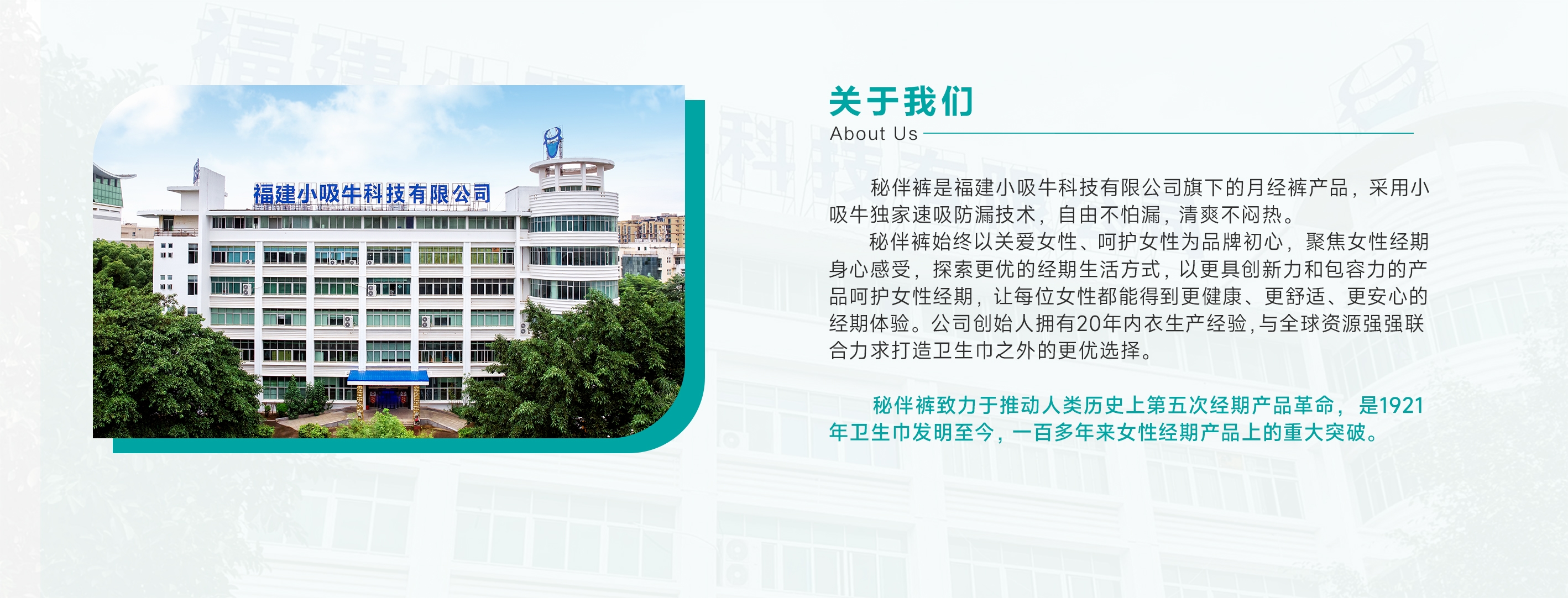 福建小吸牛科技有限公司

关于我们
About Us

秘伴裤是福建小吸牛科技有限公司旗下的月经裤产品，采用小吸牛独家速吸防漏技术，自由不怕漏，清爽不闷热。

秘伴裤始终以关爱女性、呵护女性为品牌初心，聚焦女性经期身心感受，探索更优的经期生活方式，以更具创新力和包容力的产品呵护女性经期，让每位女性都能得到更健康、更舒适、更安心的经期体验。公司创始人拥有20年内衣生产经验，与全球资源强强联合力求打造卫生巾之外的更优选择。

秘伴裤致力于推动人类历史上第五次经期产品革命，是1921年卫生巾发明至今，一百多年来女性经期产品上的重大突破。